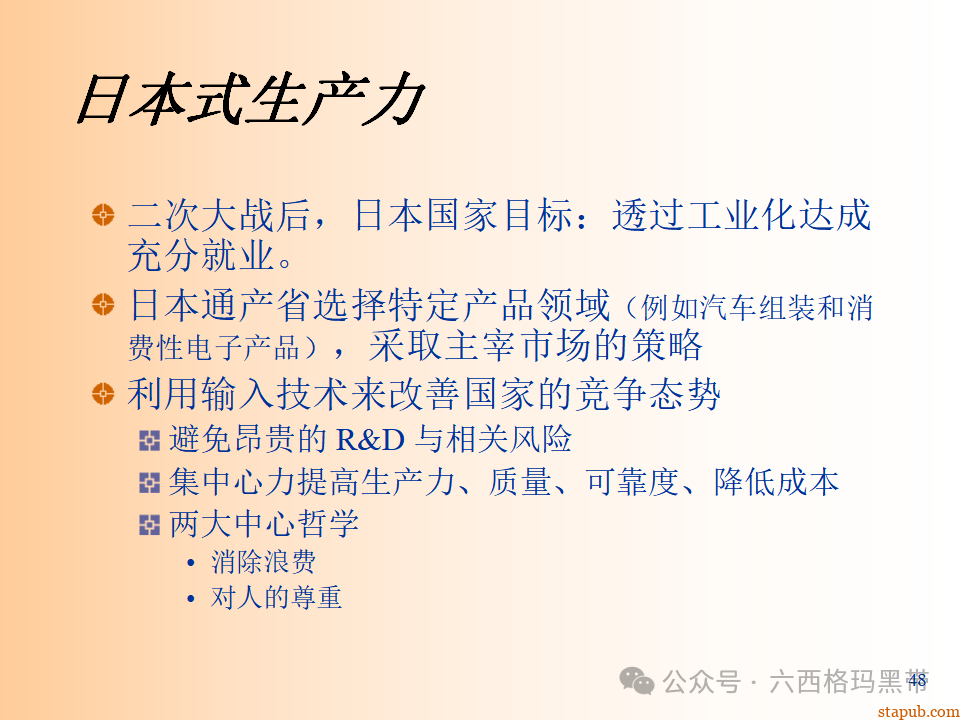 日本式生产力

二次大战后，日本国家目标：透过工业化达成充分就业。

日本通产省选择特定产品领域（例如汽车组装和消费性电子产品），采取主宰市场的策略

利用输入技术来改善国家的竞争态势

避免昂贵的 R&D 与相关风险

集中心力提高生产力、质量、可靠度、降低成本

两大中心哲学

• 消除浪费

• 对人的尊重

公众号 · 六西格玛黑带

48

stapub.com